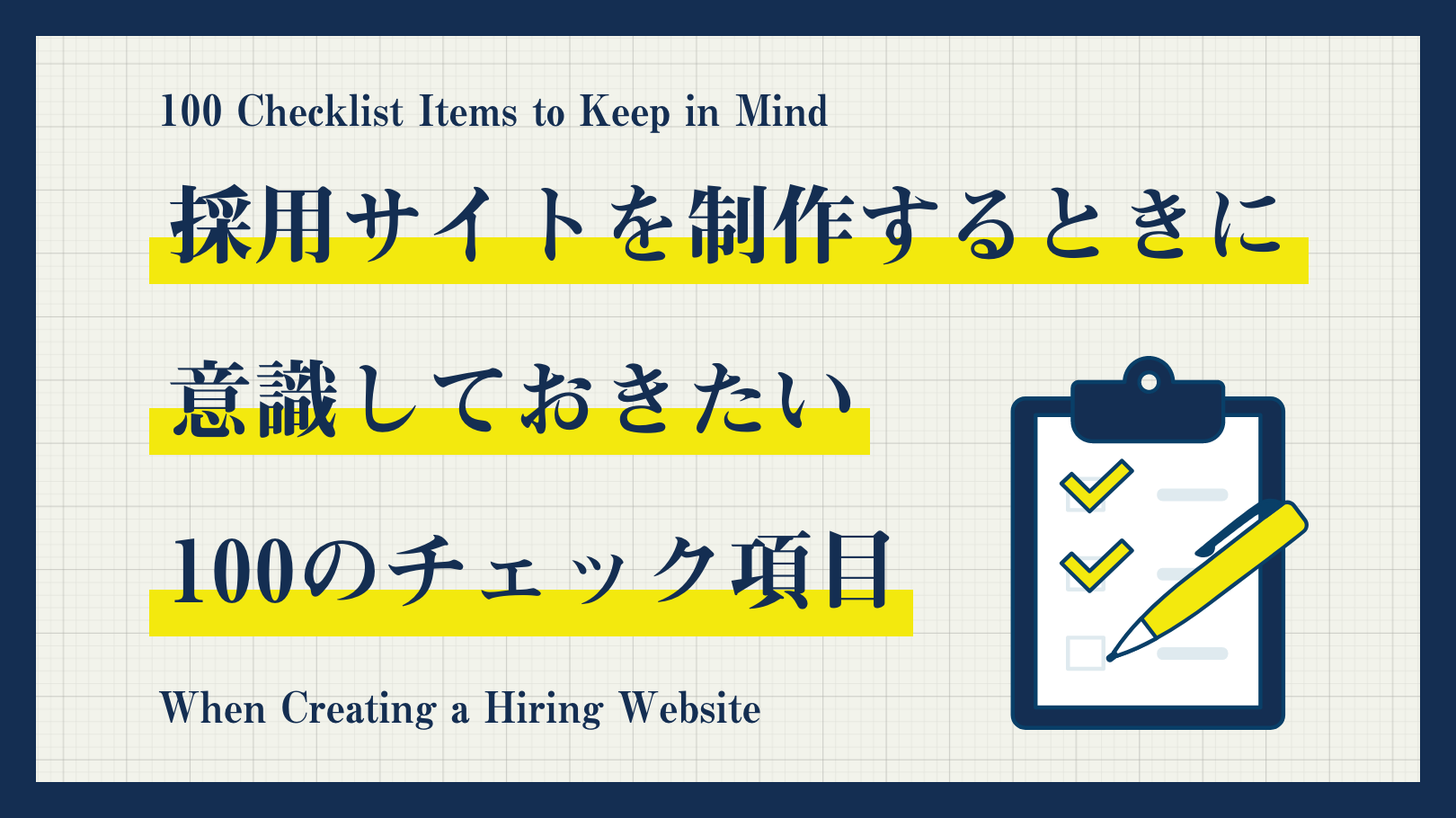 100 Checklist Items to Keep in Mind

採用サイトを制作するときに
意識しておきたい
100のチェック項目

When Creating a Hiring Website